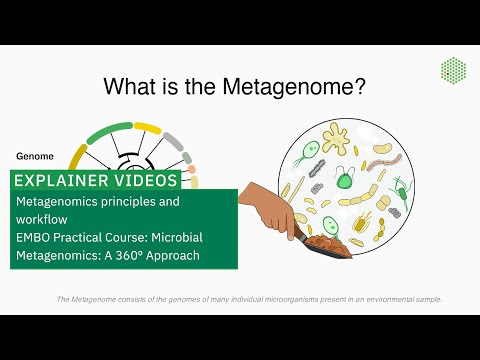 What is the Metagenome?

Genome

EXPLAINER VIDEOS

Metagenomics principles and workflow

EMBO Practical Course: Microbial Metagenomics: A 360º Approach

The Metagenome consists of the genomes of many individual microorganisms present in an environmental sample.